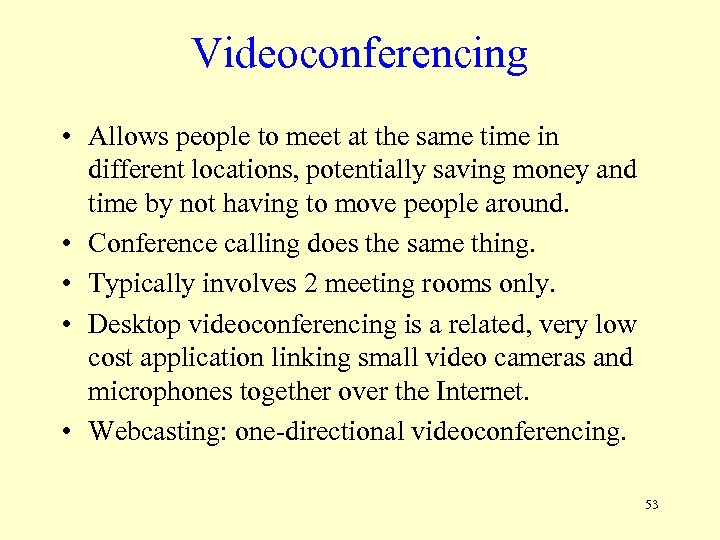 Videoconferencing

• Allows people to meet at the same time in different locations, potentially saving money and time by not having to move people around.
• Conference calling does the same thing.
• Typically involves 2 meeting rooms only.
• Desktop videoconferencing is a related, very low cost application linking small video cameras and microphones together over the Internet.
• Webcasting: one-directional videoconferencing.

53